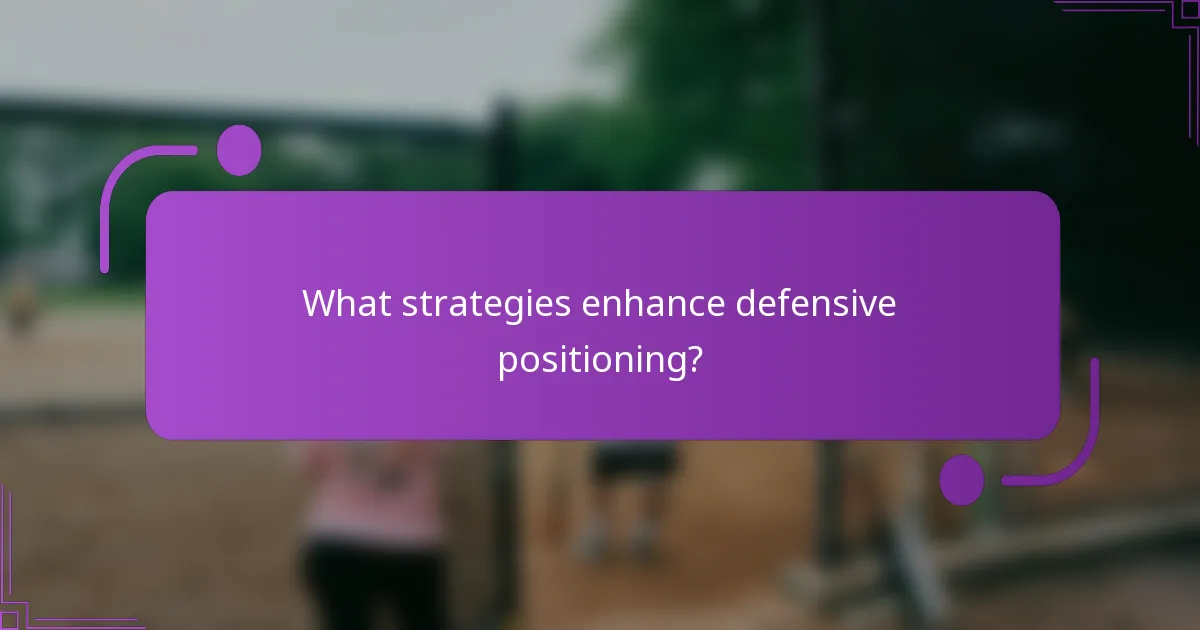 What strategies enhance defensive positioning?